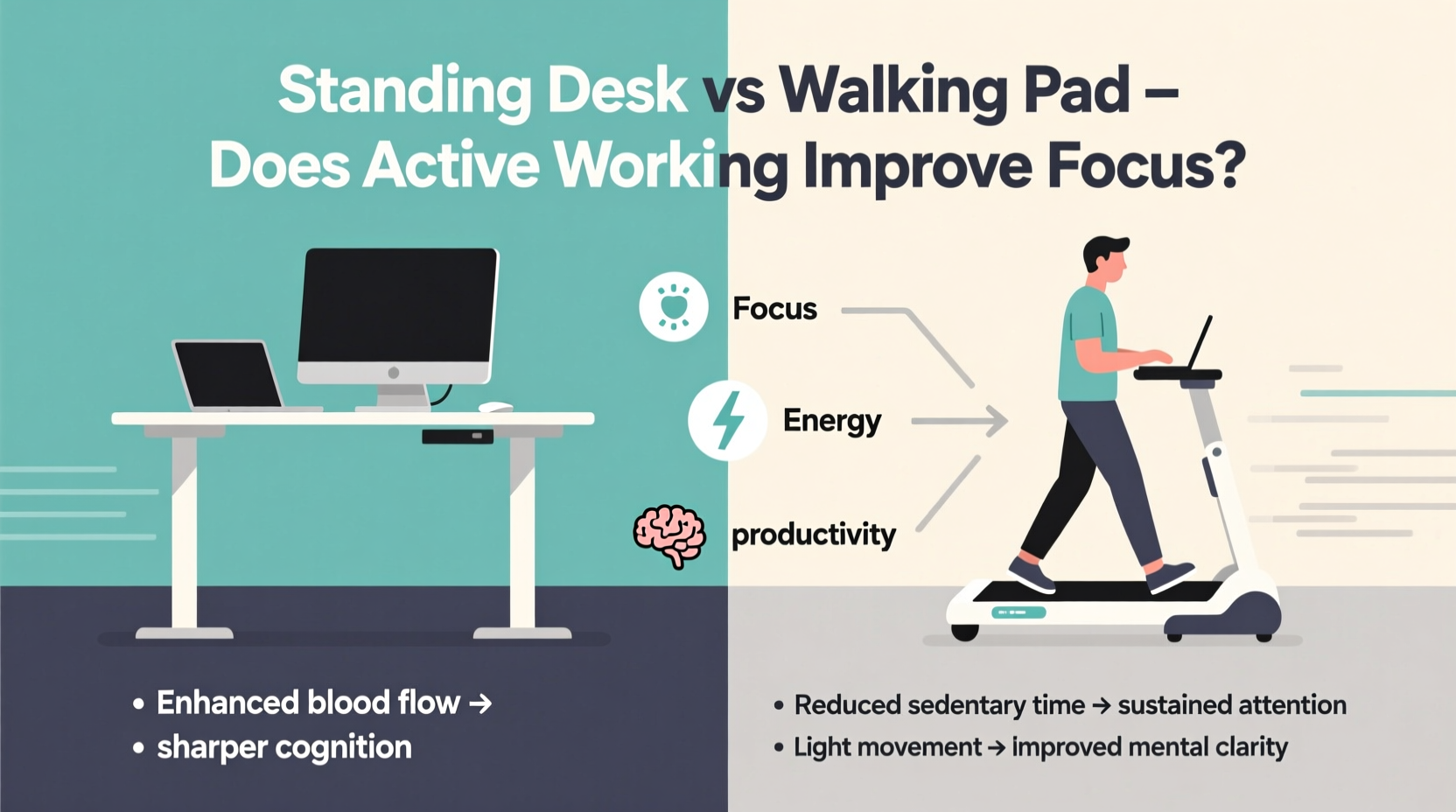 Standing Desk vs Walking Pad – Does Active Working Improve Focus?

Focus

Energy

productivity

• Enhanced blood flow →
• sharper cognition

• Reduced sedentary time → sustained attention
• Light movement → improved mental clarity